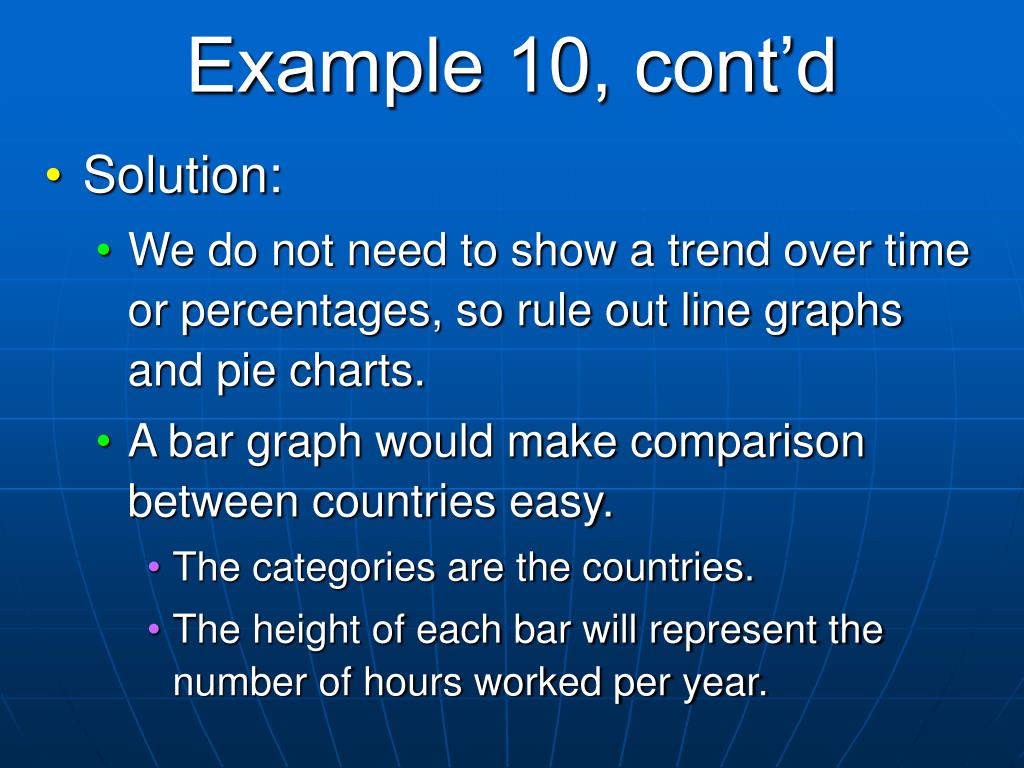 Example 10, cont’d

• Solution:
  • We do not need to show a trend over time or percentages, so rule out line graphs and pie charts.
  • A bar graph would make comparison between countries easy.
    • The categories are the countries.
    • The height of each bar will represent the number of hours worked per year.